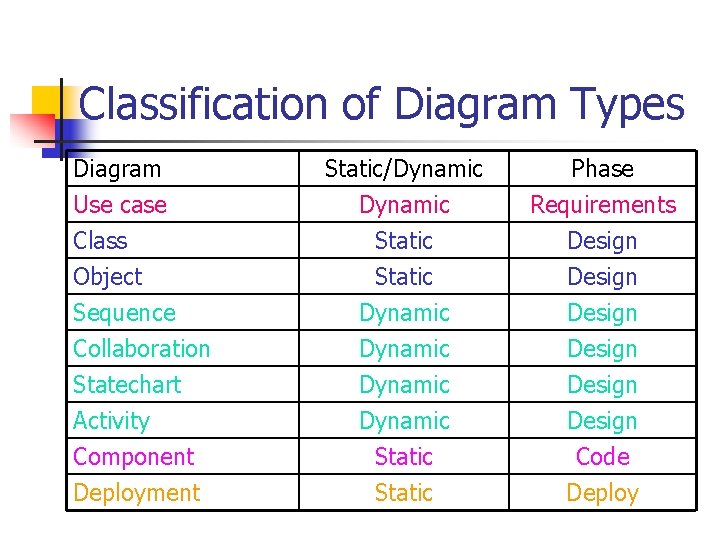 Classification of Diagram Types

| Diagram | Static/Dynamic | Phase |
|---|---|---|
| Use case | Dynamic | Requirements |
| Class | Static | Design |
| Object | Static | Design |
| Sequence | Dynamic | Design |
| Collaboration | Dynamic | Design |
| Statechart | Dynamic | Design |
| Activity | Dynamic | Design |
| Component | Static | Code |
| Deployment | Static | Deploy |